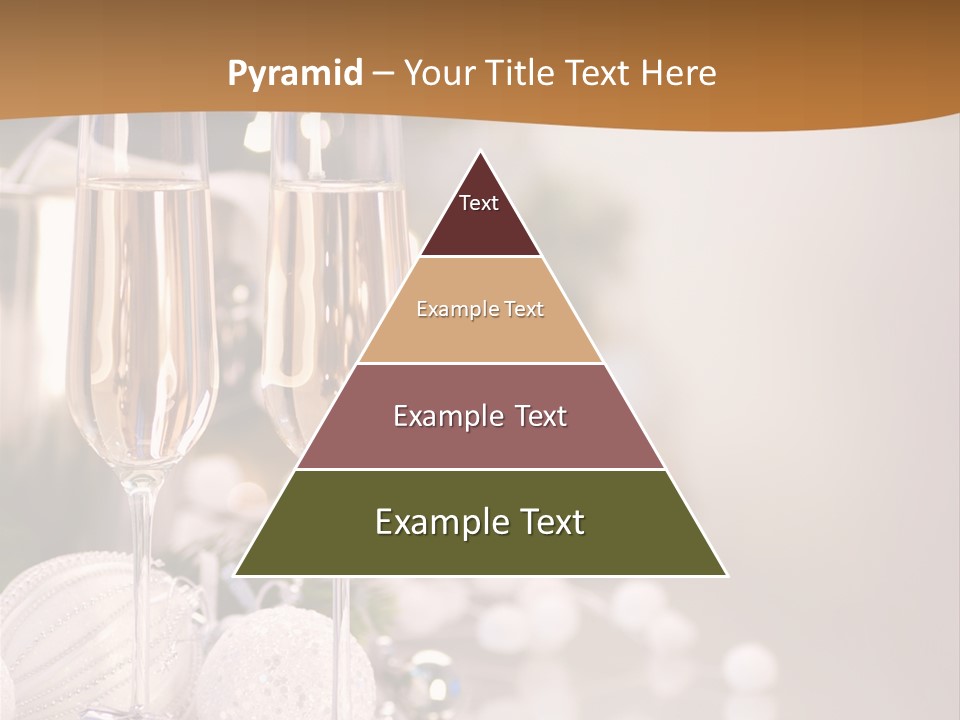 Pyramid – Your Title Text Here

Text

Example Text

Example Text

Example Text